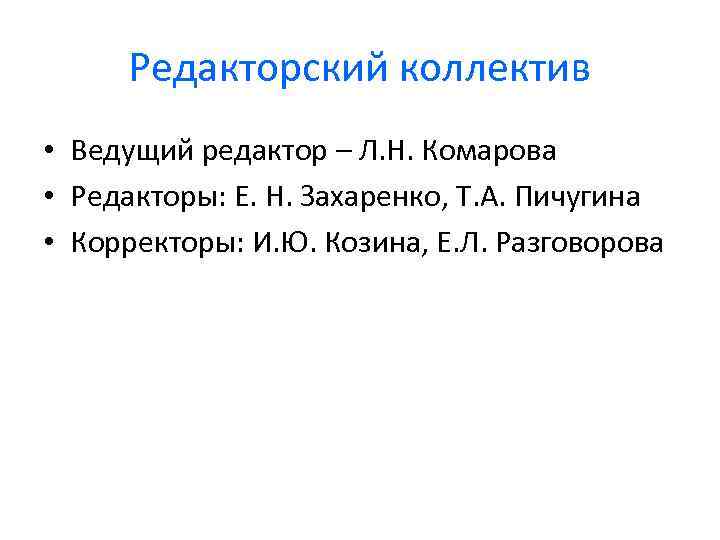 Редакторский коллектив

• Ведущий редактор – Л.Н. Комарова
• Редакторы: Е. Н. Захаренко, Т.А. Пичугина
• Корректоры: И.Ю. Козина, Е.Л. Разговорова